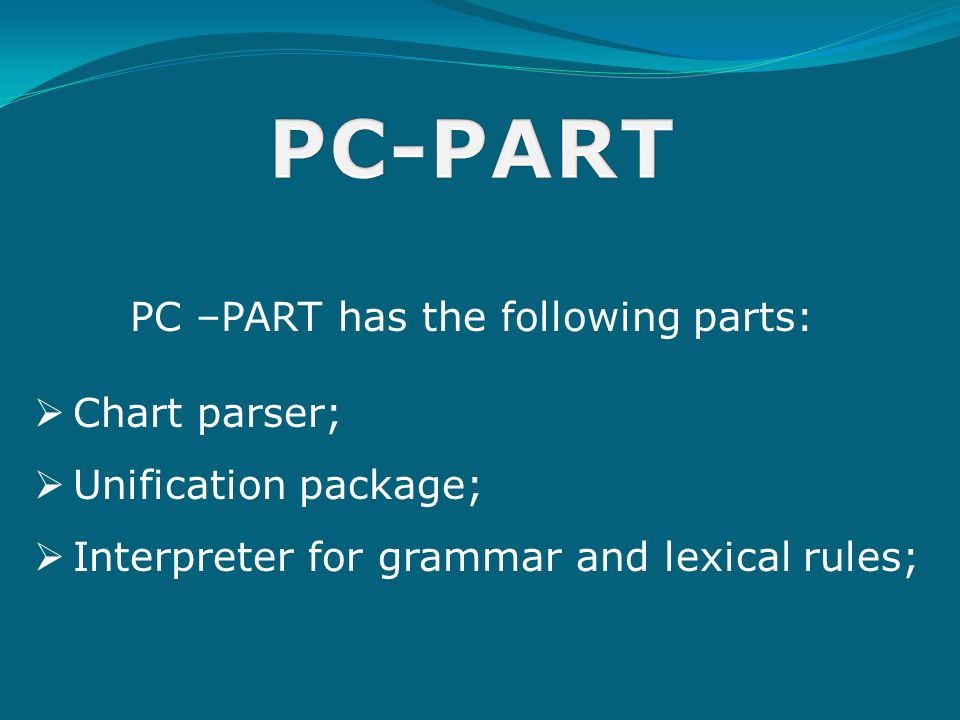 PC-PART

PC –PART has the following parts:

➢ Chart parser;

➢ Unification package;

➢ Interpreter for grammar and lexical rules;